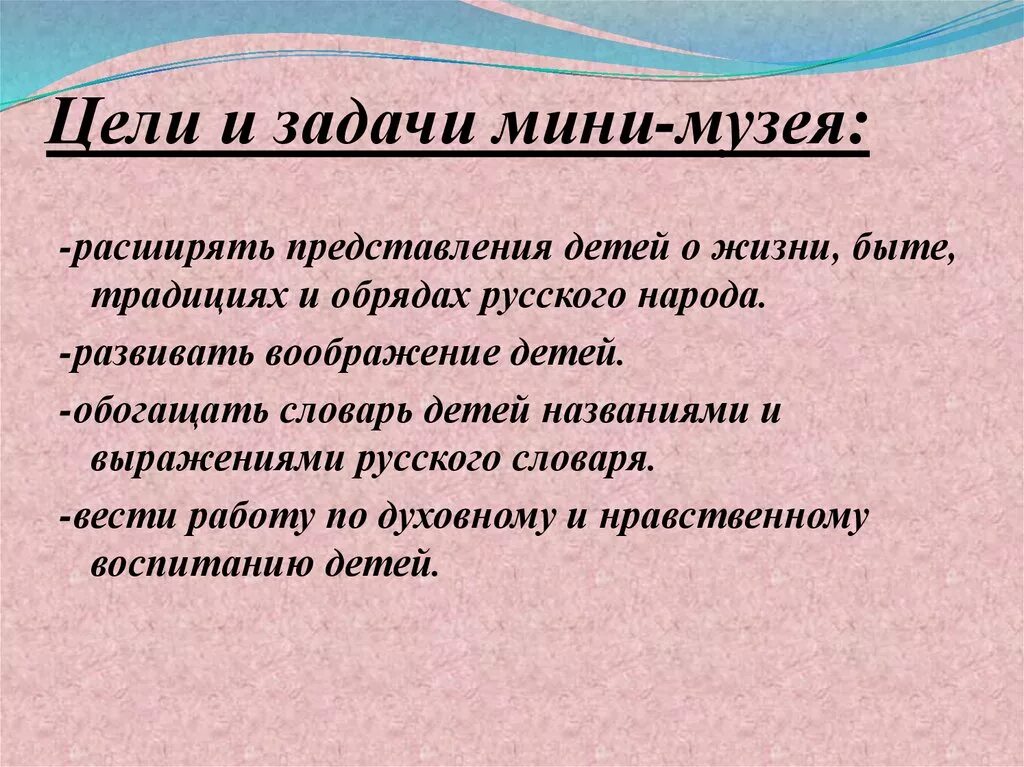 Цели и задачи мини-музея:

-расширять представления детей о жизни, быте, традициях и обрядах русского народа.

-развивать воображение детей.

-обогащать словарь детей названиями и выражениями русского словаря.

-вести работу по духовному и нравственному воспитанию детей.